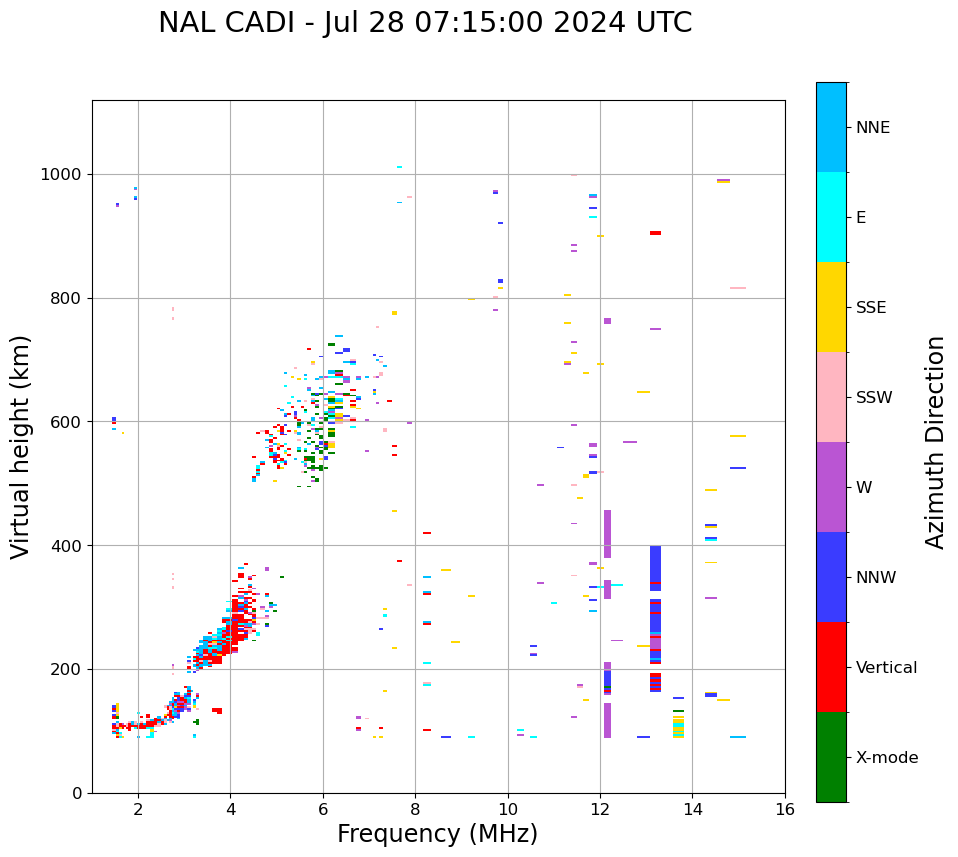 NAL CADI - Jul 28 07:15:00 2024 UTC

Virtual height (km)

1000
800
600
400
200
0

2
4
6
8
10
12
14
16

Frequency (MHz)

NNE
E
SSE
SSW
W
NNW
Vertical
X-mode

Azimuth Direction